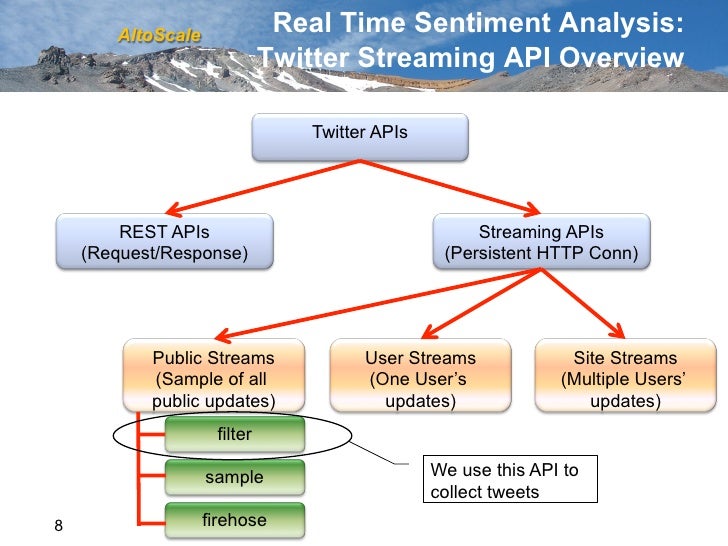 AltoScale

Real Time Sentiment Analysis: Twitter Streaming API Overview

Twitter APIs

REST APIs (Request/Response)

Streaming APIs (Persistent HTTP Conn)

Public Streams (Sample of all public updates)

User Streams (One User's updates)

Site Streams (Multiple Users' updates)

filter

sample

firehose

We use this API to collect tweets

8